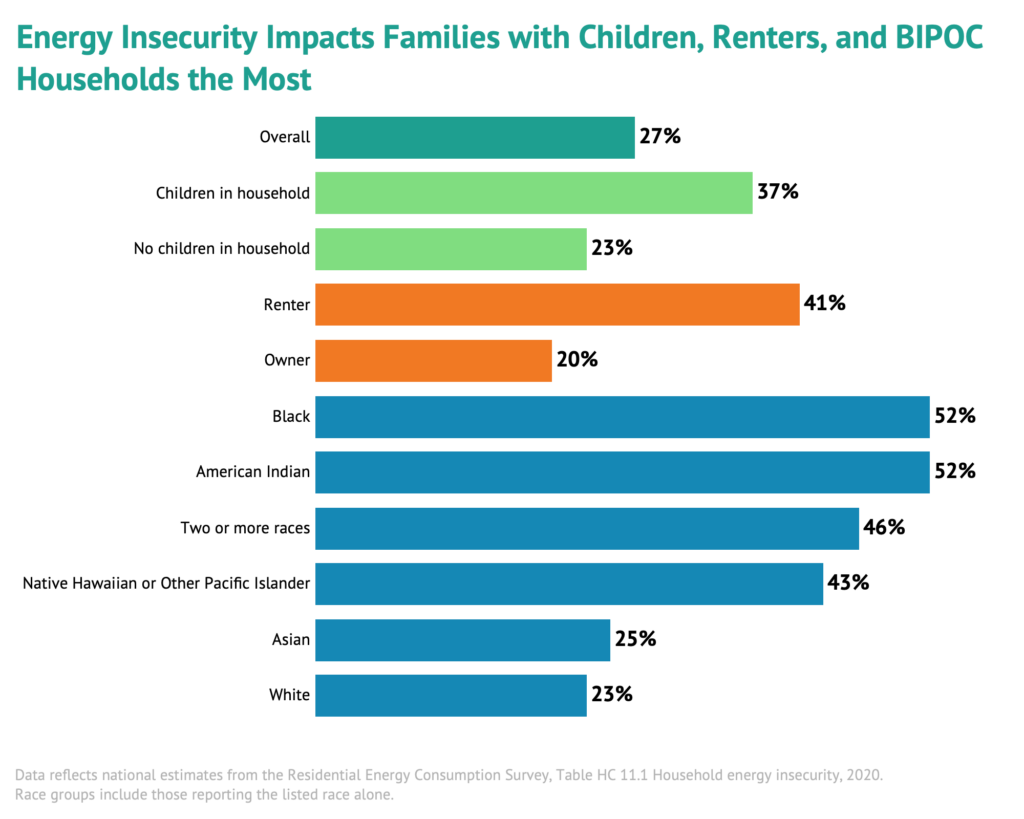 Energy Insecurity Impacts Families with Children, Renters, and BIPOC Households the Most

Overall 27%
Children in household 37%
No children in household 23%
Renter 41%
Owner 20%
Black 52%
American Indian 52%
Two or more races 46%
Native Hawaiian or Other Pacific Islander 43%
Asian 25%
White 23%

Data reflects national estimates from the Residential Energy Consumption Survey, Table HC 11.1 Household energy insecurity, 2020.
Race groups include those reporting the listed race alone.